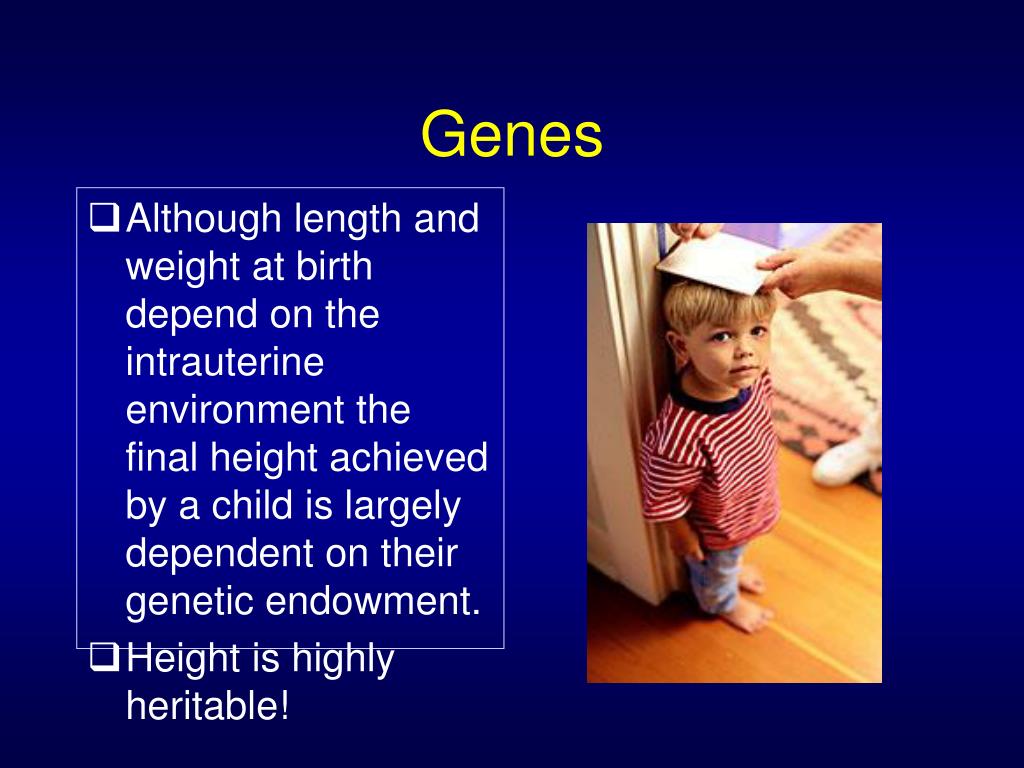 Genes

❑ Although length and weight at birth depend on the intrauterine environment the final height achieved by a child is largely dependent on their genetic endowment.

❑ Height is highly heritable!